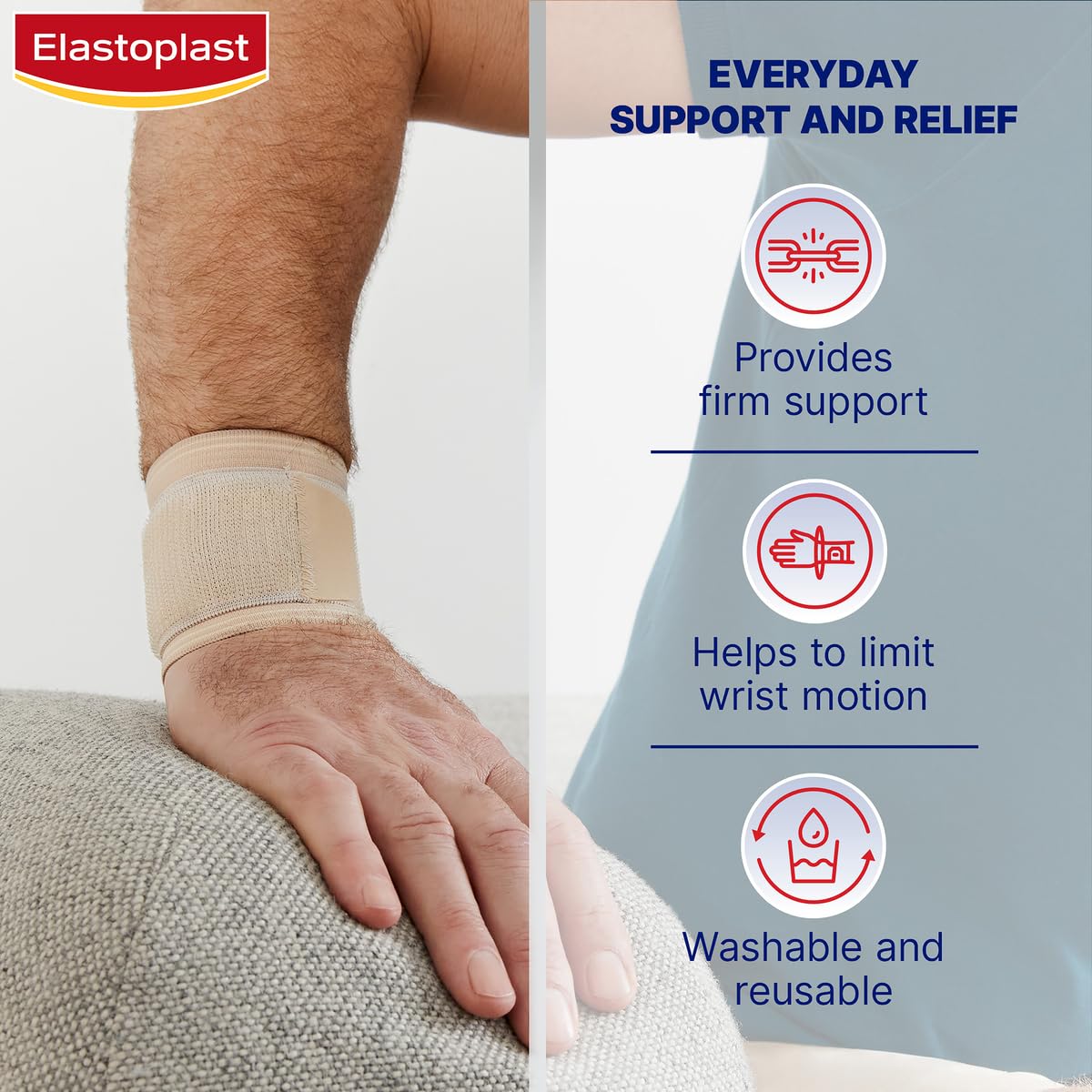 Elastoplast

EVERYDAY SUPPORT AND RELIEF

Provides firm support

Helps to limit wrist motion

Washable and reusable